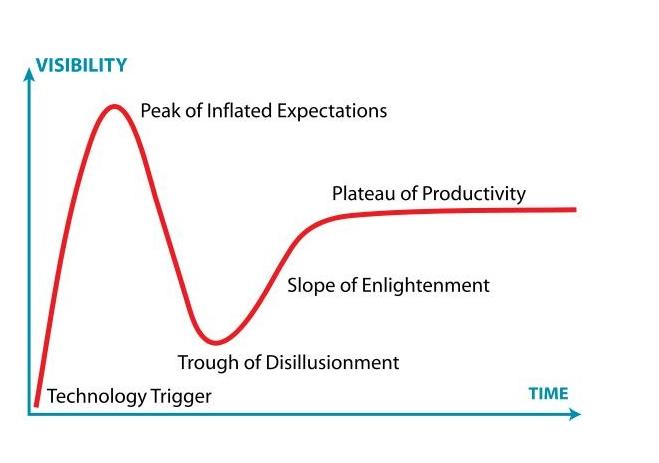 VISIBILITY

Peak of Inflated Expectations

Plateau of Productivity

Slope of Enlightenment

Trough of Disillusionment

Technology Trigger

TIME